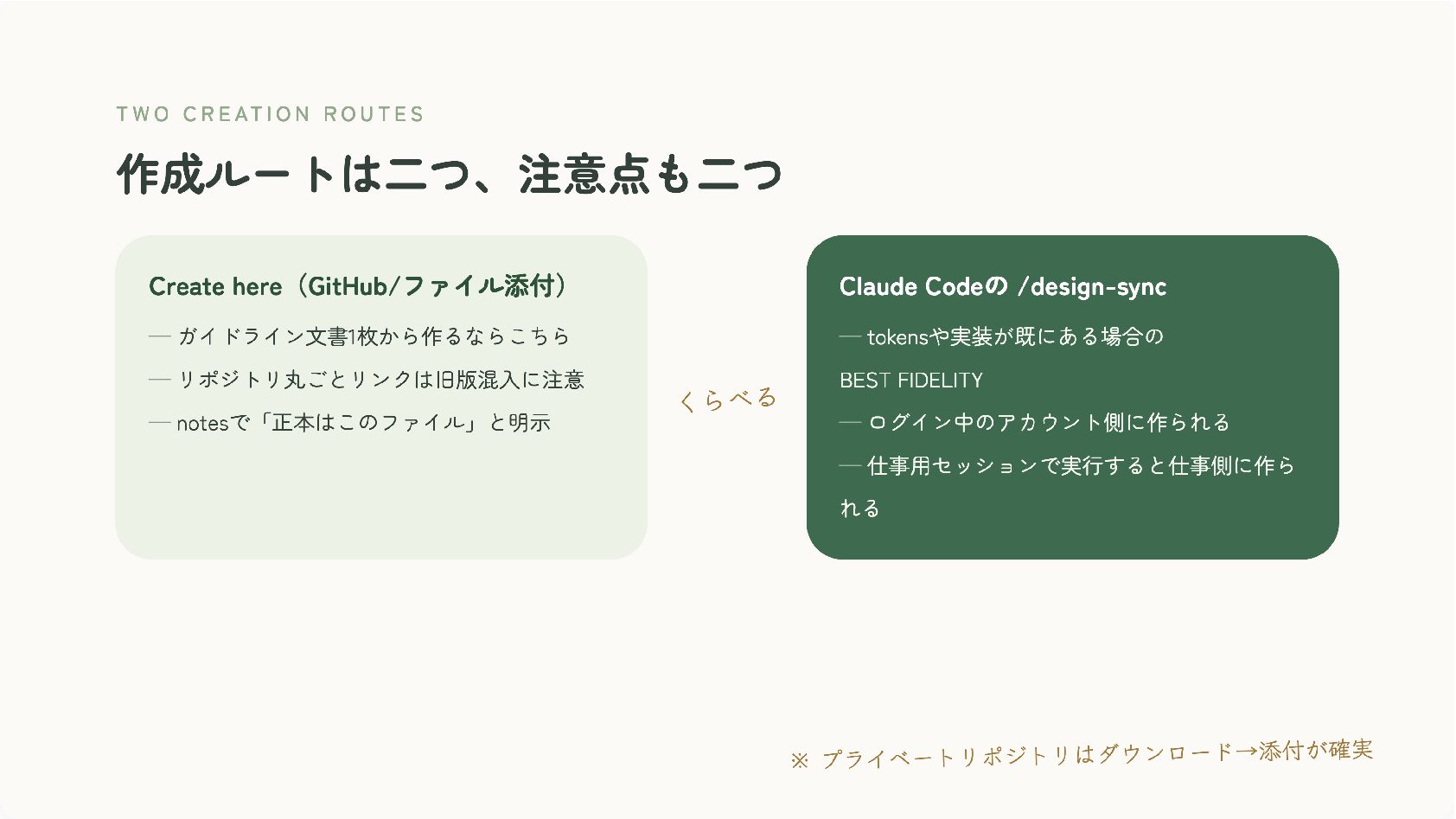 TWO CREATION ROUTES

作成ルートは二つ、注意点も二つ

Create here（GitHub/ファイル添付）

— ガイドライン文書1枚から作るならこちら

— リポジトリ丸ごとリンクは旧版混入に注意

— notesで「正本はこのファイル」と明示

くらべる

Claude Codeの /design-sync

— tokensや実装が既にある場合の

BEST FIDELITY

— ログイン中のアカウント側に作られる

— 仕事用セッションで実行すると仕事側に作られる

※ プライベートリポジトリはダウンロード→添付が確実